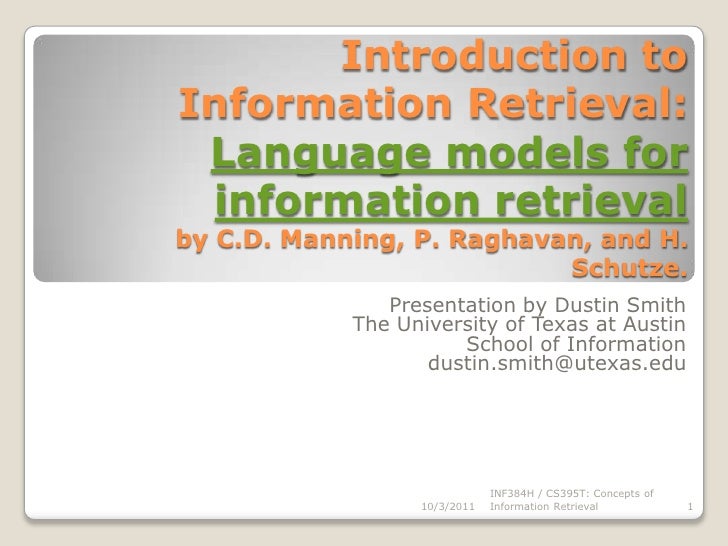 Introduction to Information Retrieval:
Language models for information retrieval
by C.D. Manning, P. Raghavan, and H. Schutze.

Presentation by Dustin Smith
The University of Texas at Austin
School of Information
dustin.smith@utexas.edu

10/3/2011 INF384H / CS395T: Concepts of Information Retrieval 1